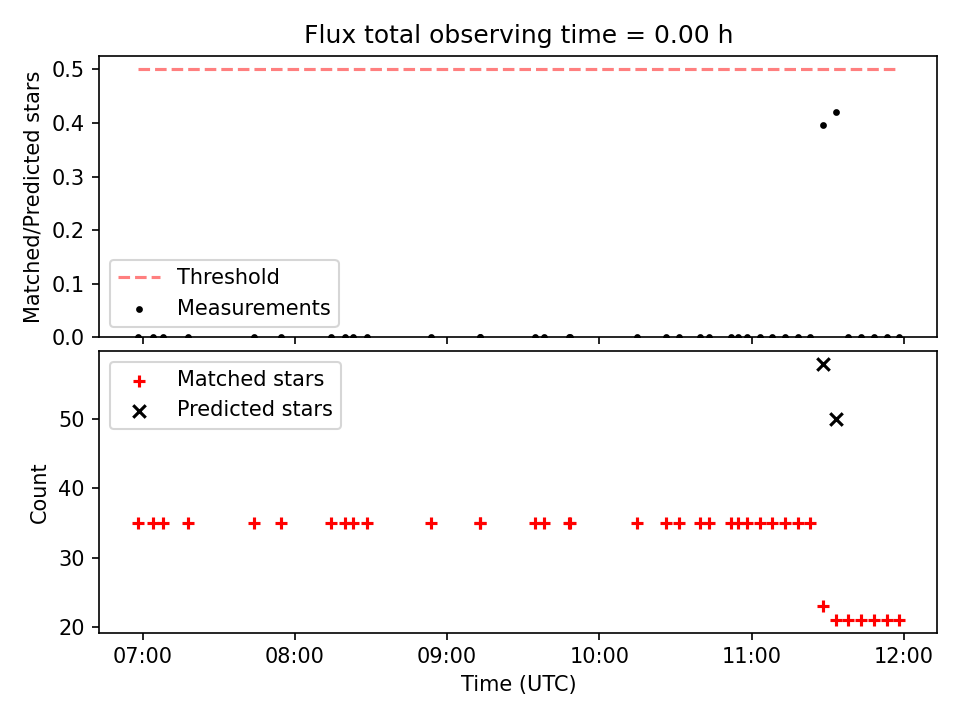 Flux total observing time = 0.00 h

Matched/Predicted stars

0.5
0.4
0.3
0.2
0.1
0.0

Threshold
Measurements

Matched stars
Predicted stars

Count

50
40
30
20

07:00
08:00
09:00
10:00
11:00
12:00

Time (UTC)